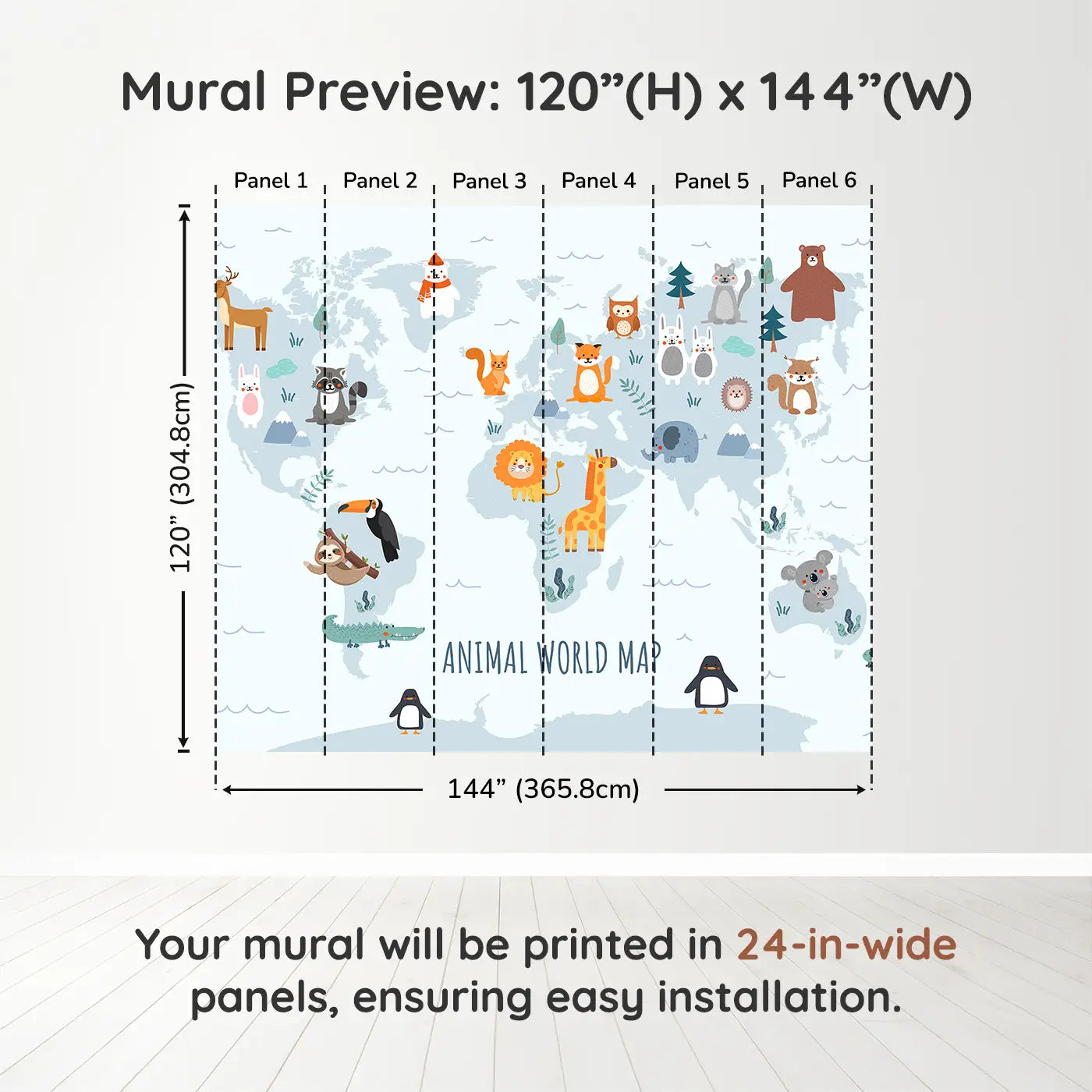 Mural Preview: 120”(H) x 144”(W)

Panel 1 Panel 2 Panel 3 Panel 4 Panel 5 Panel 6

120” (304.8cm)

ANIMAL WORLD MAP

144” (365.8cm)

Your mural will be printed in 24-in-wide panels, ensuring easy installation.